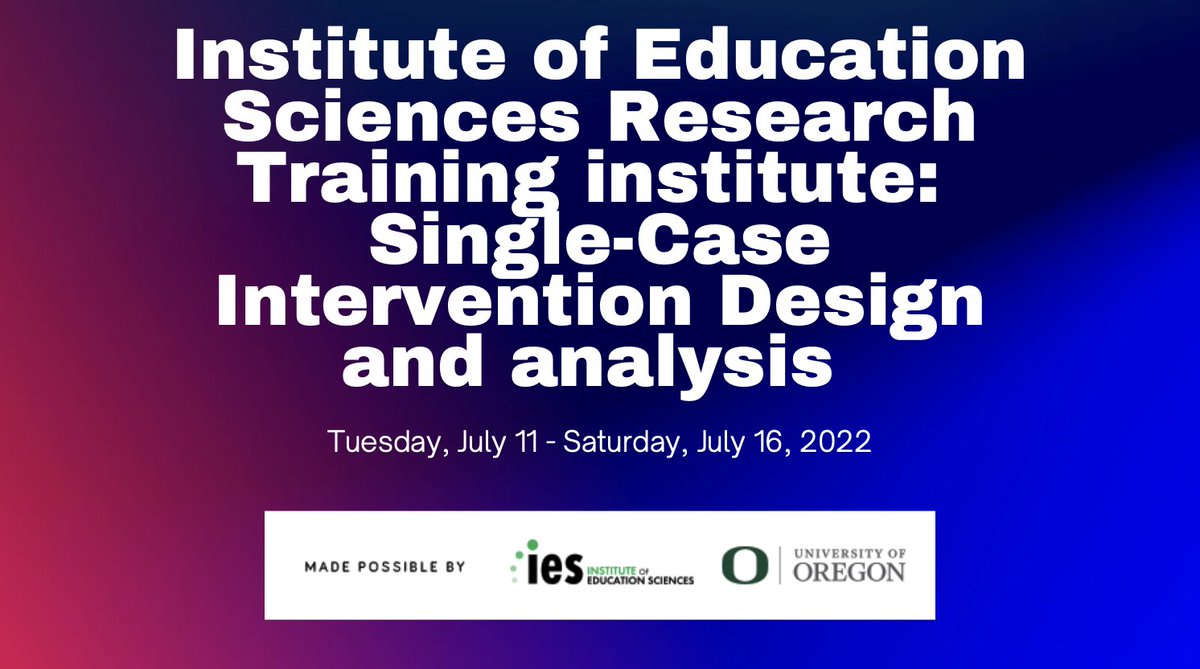 Institute of Education Sciences Research Training institute: Single-Case Intervention Design and analysis

Tuesday, July 11 - Saturday, July 16, 2022

MADE POSSIBLE BY

ies INSTITUTE OF EDUCATION SCIENCES

O UNIVERSITY OF OREGON